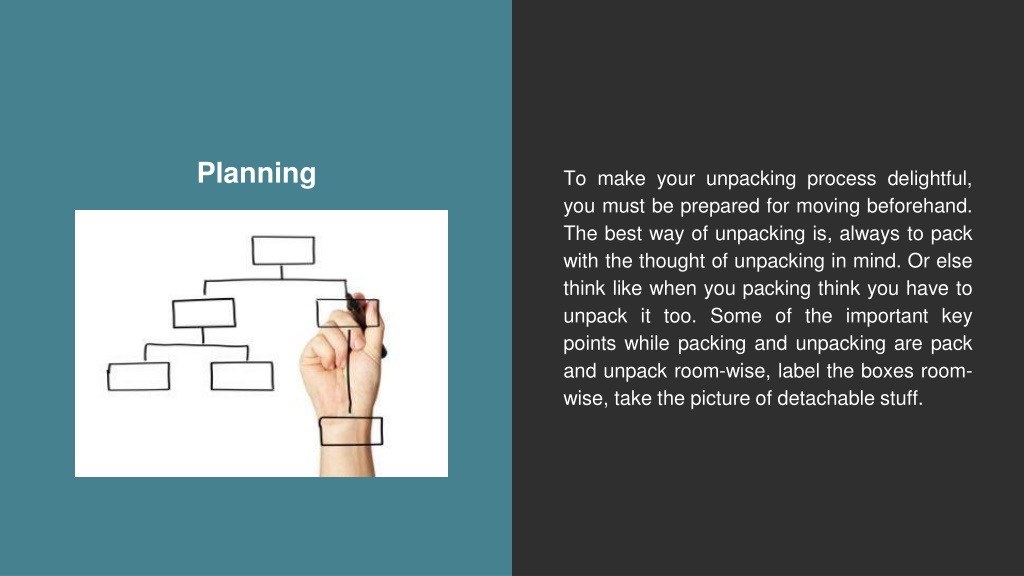 Planning

To make your unpacking process delightful, you must be prepared for moving beforehand. The best way of unpacking is, always to pack with the thought of unpacking in mind. Or else think like when you packing think you have to unpack it too. Some of the important key points while packing and unpacking are pack and unpack room-wise, label the boxes room-wise, take the picture of detachable stuff.